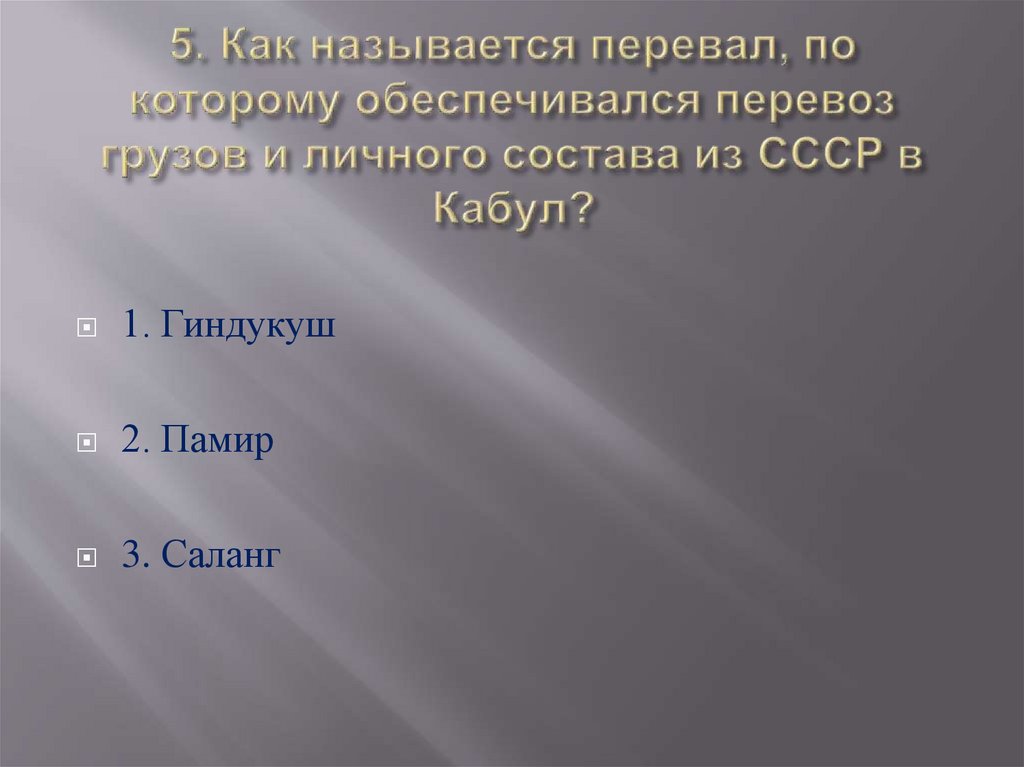 5. Как называется перевал, по которому обеспечивался перевоз грузов и личного состава из СССР в Кабул?

1. Гиндукуш

2. Памир

3. Саланг